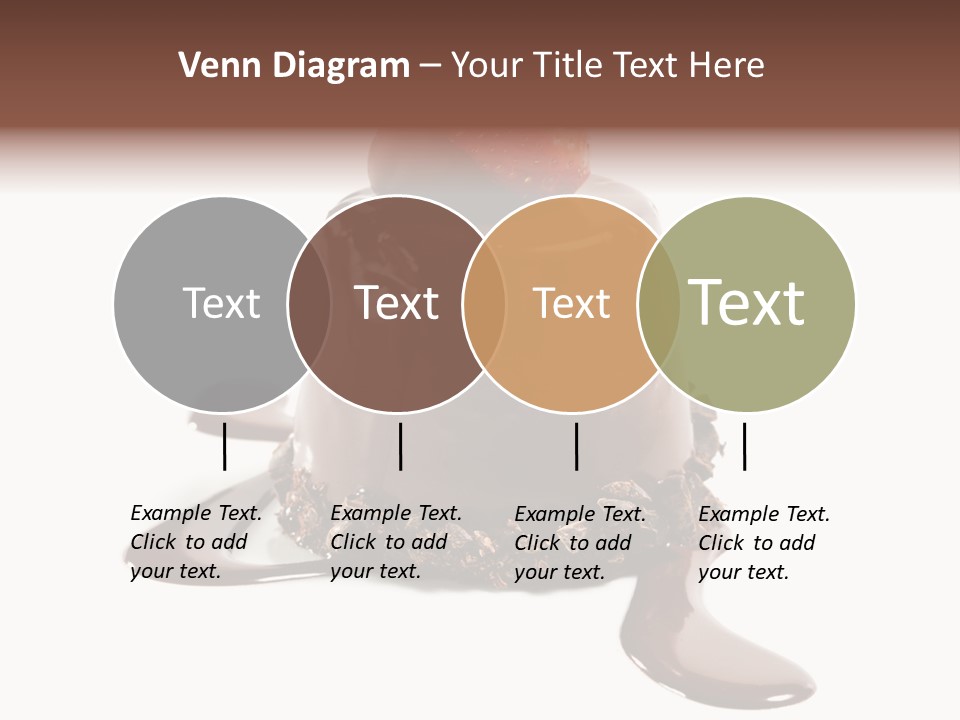 Venn Diagram – Your Title Text Here

Text

Text

Text

Text

Example Text. Click to add your text.

Example Text. Click to add your text.

Example Text. Click to add your text.

Example Text. Click to add your text.